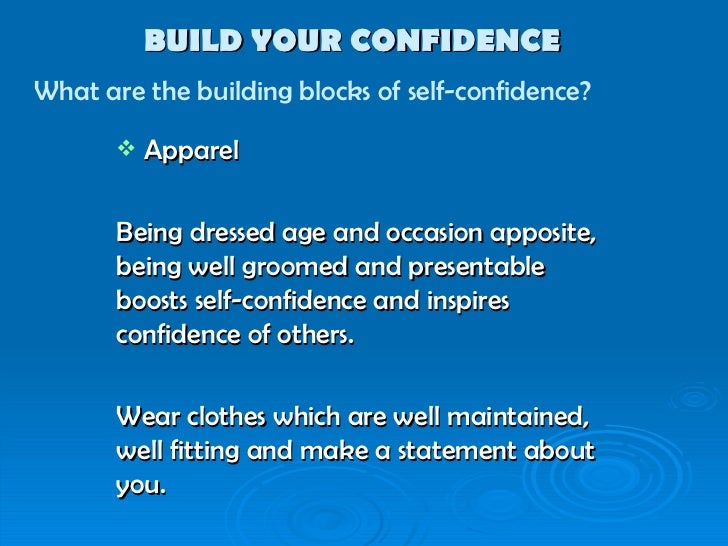 BUILD YOUR CONFIDENCE

What are the building blocks of self-confidence?

❖ Apparel

Being dressed age and occasion apposite, being well groomed and presentable boosts self-confidence and inspires confidence of others.

Wear clothes which are well maintained, well fitting and make a statement about you.